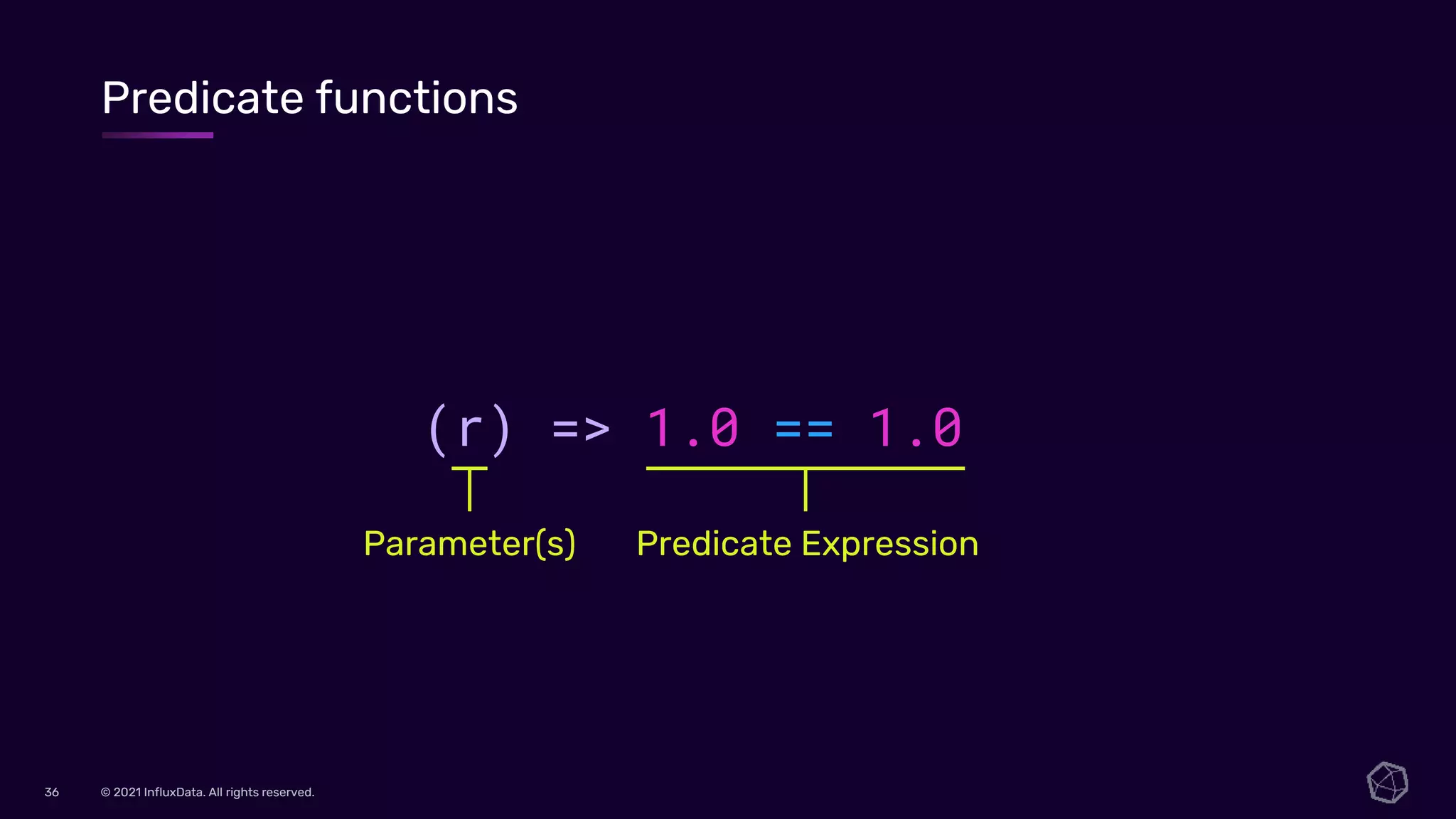 Predicate functions

(r) => 1.0 == 1.0

Parameter(s)

Predicate Expression

36

© 2021 InfluxData. All rights reserved.